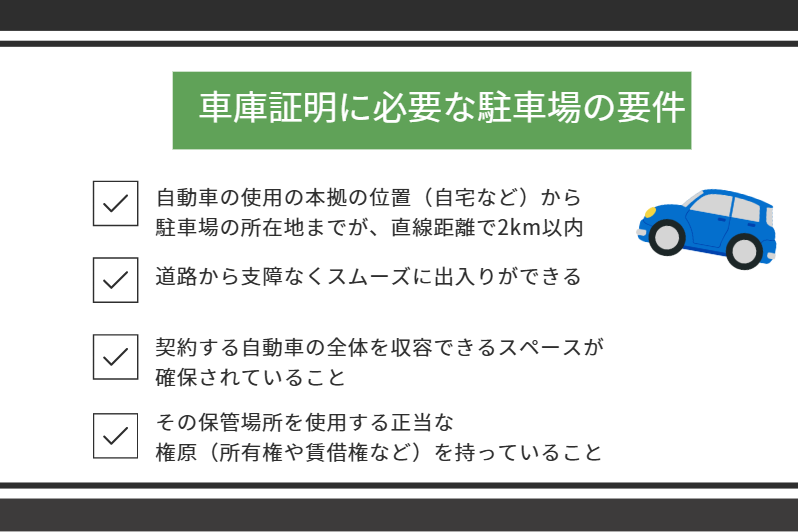 車庫証明に必要な駐車場の要件

自動車の使用の本拠の位置（自宅など）から駐車場の所在地までが、直線距離で2km以内

道路から支障なくスムーズに出入りができる

契約する自動車の全体を収容できるスペースが確保されていること

その保管場所を使用する正当な権原（所有権や賃借権など）を持っていること